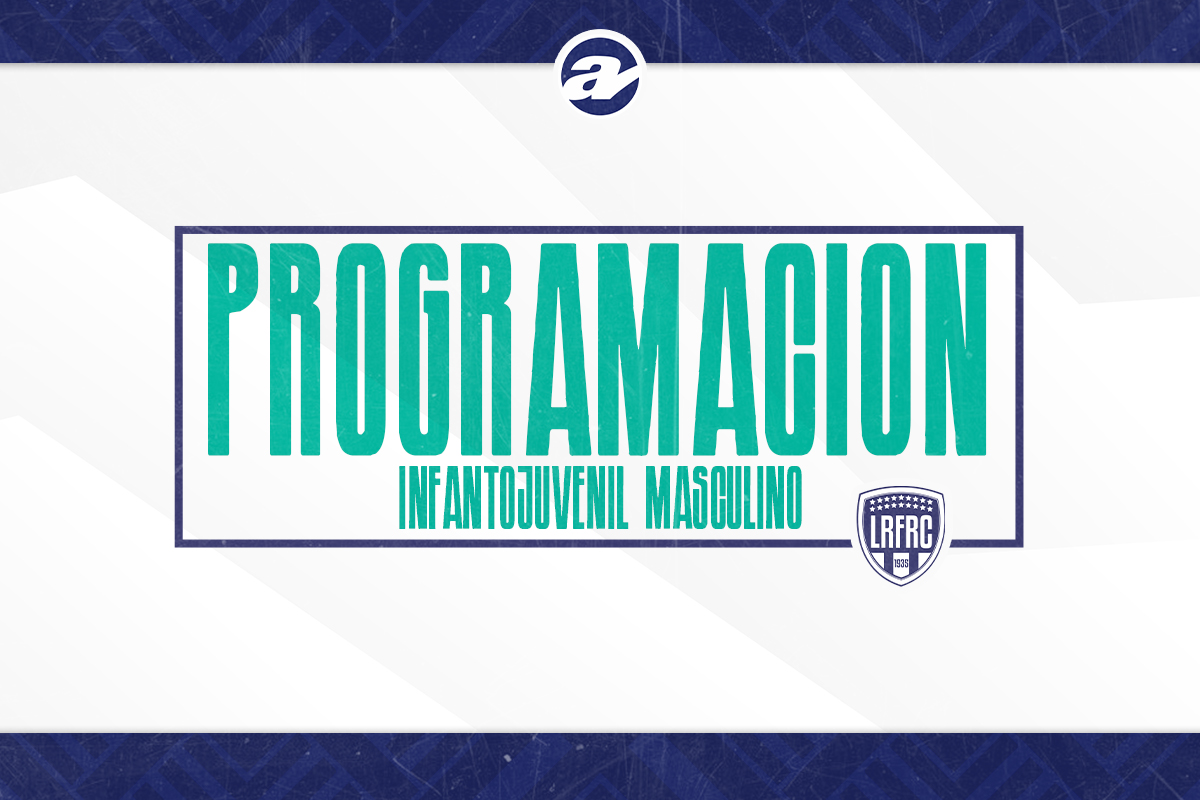 a

PROGRAMACION

INFANTOJUVENIL MASCULINO

LRFRC
1936